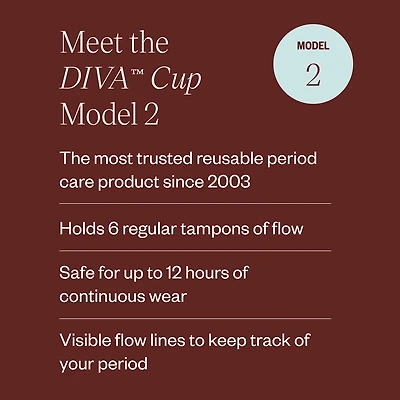 Meet the DIVA™ Cup Model 2

MODEL 2

The most trusted reusable period care product since 2003

Holds 6 regular tampons of flow

Safe for up to 12 hours of continuous wear

Visible flow lines to keep track of your period